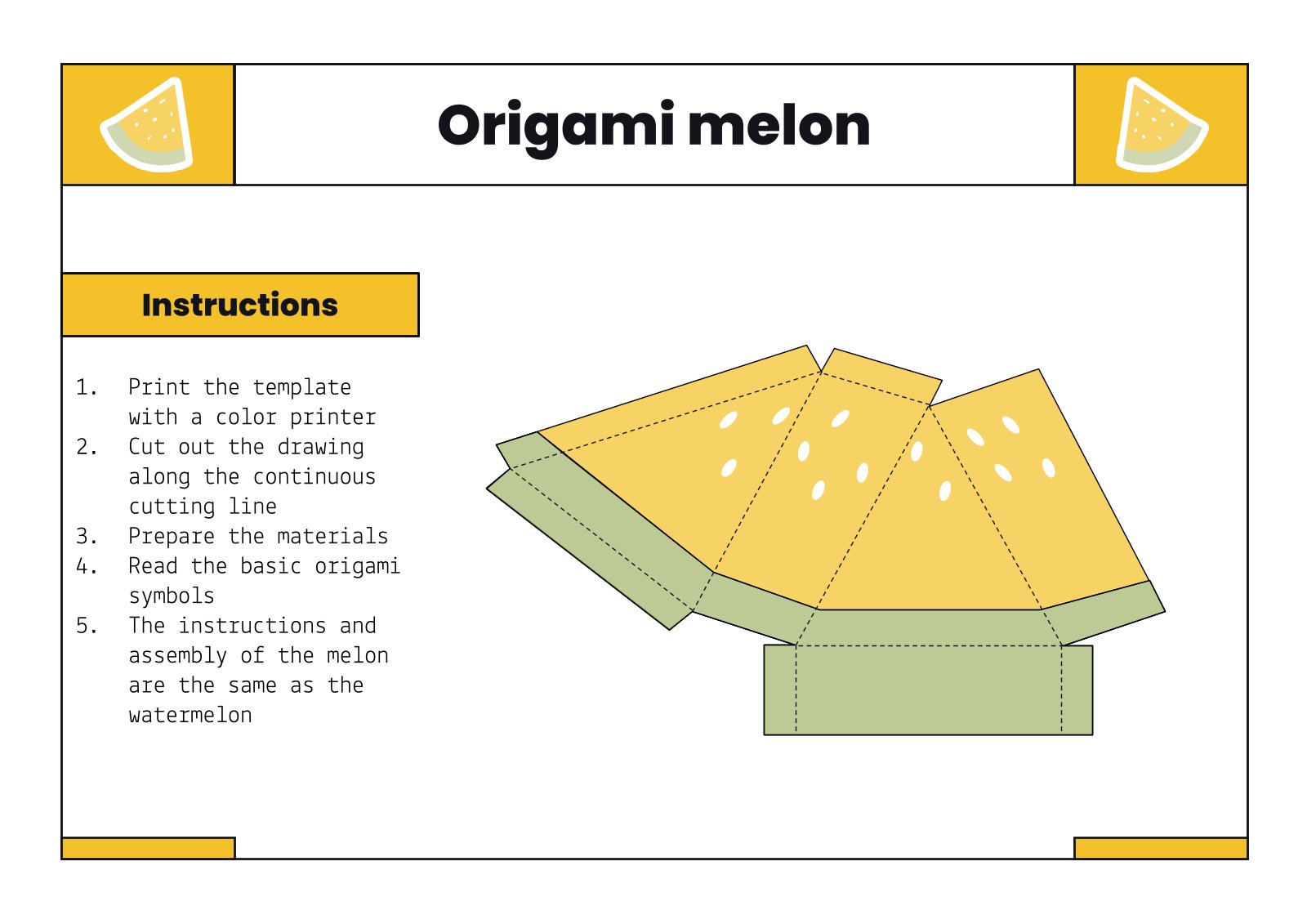 Origami melon

Instructions

1. Print the template with a color printer
2. Cut out the drawing along the continuous cutting line
3. Prepare the materials
4. Read the basic origami symbols
5. The instructions and assembly of the melon are the same as the watermelon